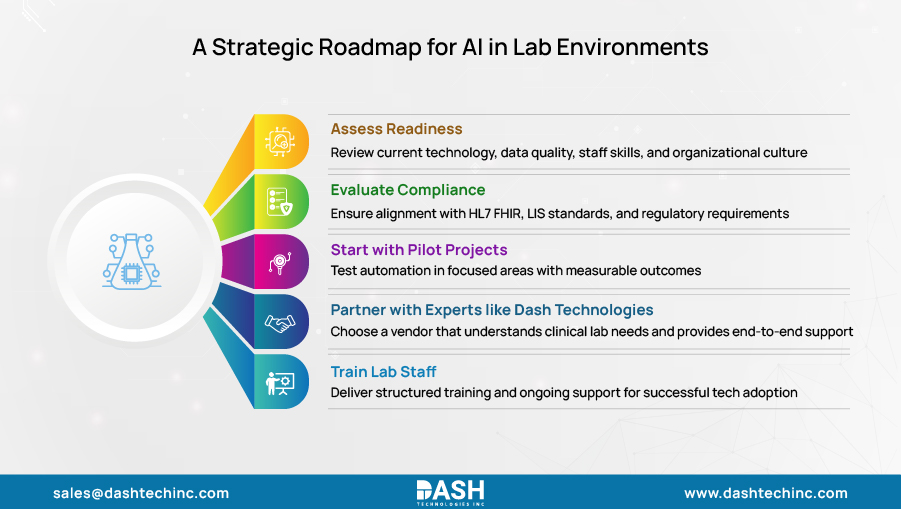 A Strategic Roadmap for AI in Lab Environments

Assess Readiness
Review current technology, data quality, staff skills, and organizational culture

Evaluate Compliance
Ensure alignment with HL7 FHIR, LIS standards, and regulatory requirements

Start with Pilot Projects
Test automation in focused areas with measurable outcomes

Partner with Experts like Dash Technologies
Choose a vendor that understands clinical lab needs and provides end-to-end support

Train Lab Staff
Deliver structured training and ongoing support for successful tech adoption

sales@dashtechinc.com

DASH
TECHNOLOGIES INC

www.dashtechinc.com